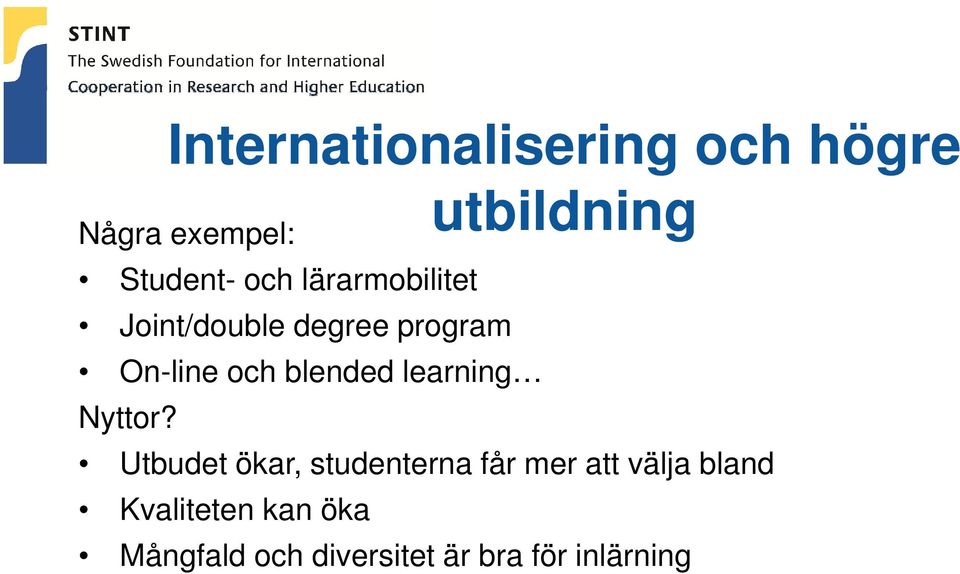 STINT
The Swedish Foundation for International Cooperation in Research and Higher Education

Internationalisering och högre utbildning

Några exempel:
• Student- och lärarmobilitet
• Joint/double degree program
• On-line och blended learning…
Nyttor?
• Utbudet ökar, studenterna får mer att välja bland
• Kvaliteten kan öka
• Mångfald och diversitet är bra för inlärning